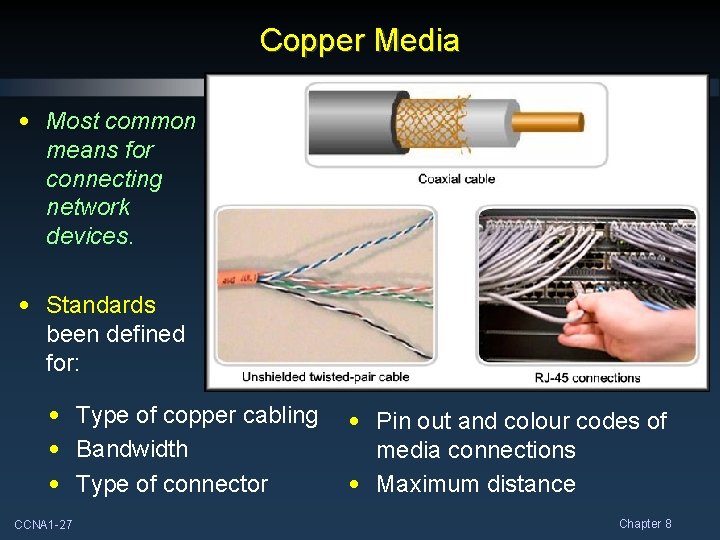 Copper Media

• Most common means for connecting network devices.

• Standards been defined for:

Coaxial cable

Unshielded twisted-pair cable

RJ-45 connections

• Type of copper cabling
• Bandwidth
• Type of connector

• Pin out and colour codes of media connections
• Maximum distance

CCNA1-27

Chapter 8